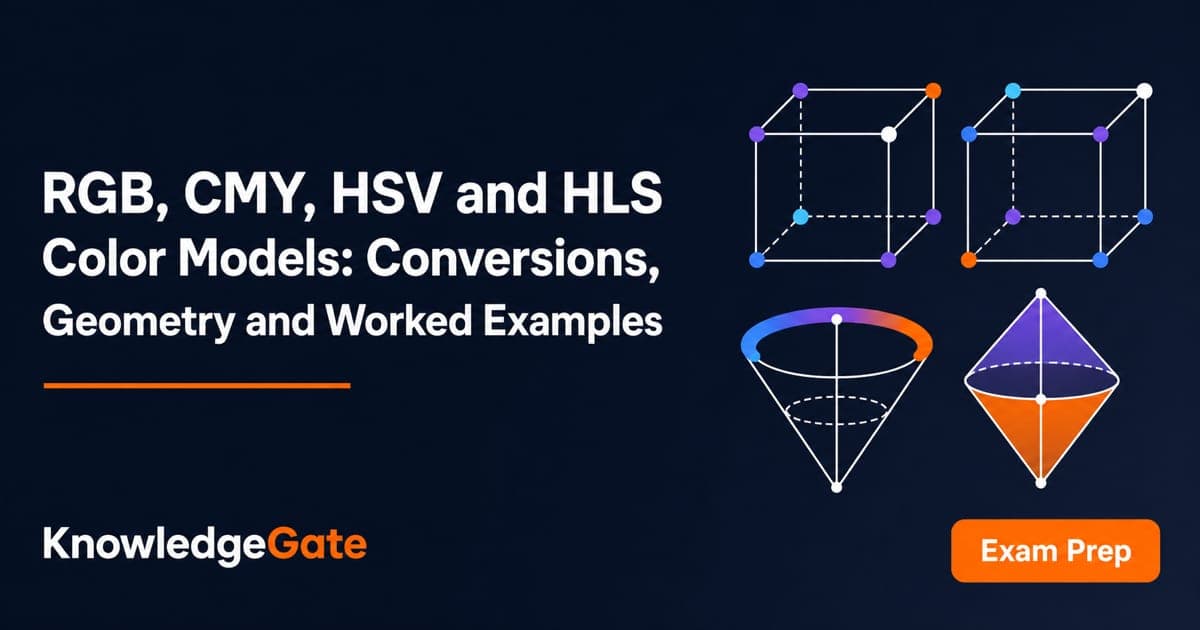 RGB, CMY, HSV and HLS Color Models: Conversions, Geometry and Worked Examples

KnowledgeGate

Exam Prep